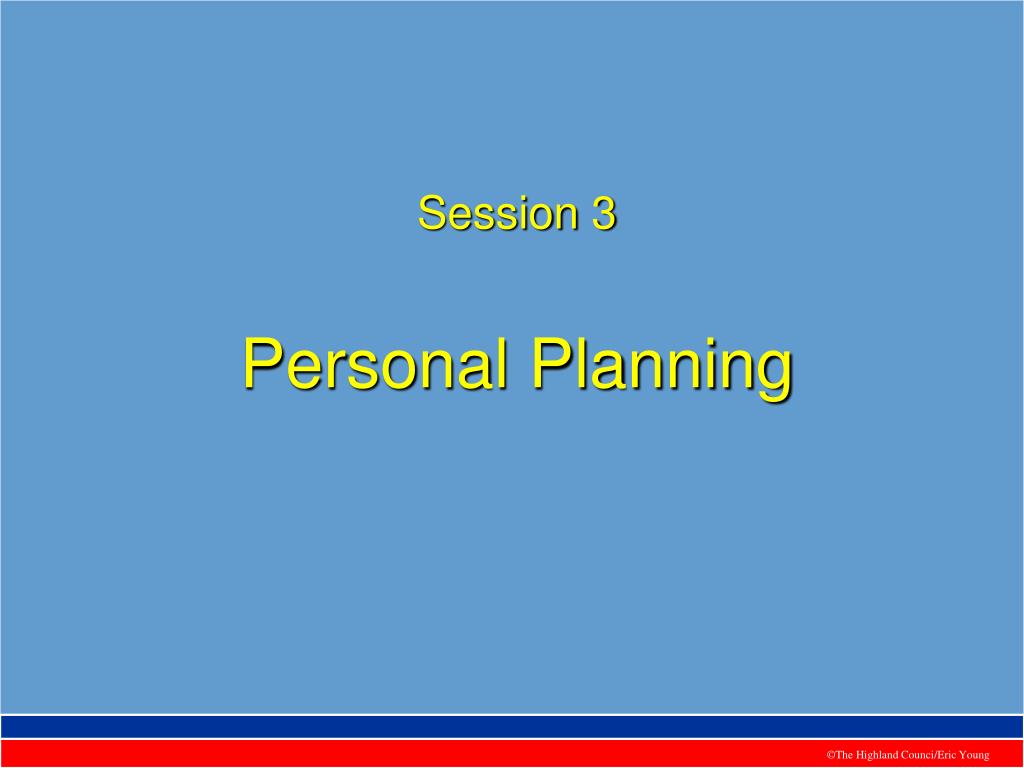 Session 3

Personal Planning

©The Highland Counci/Eric Young